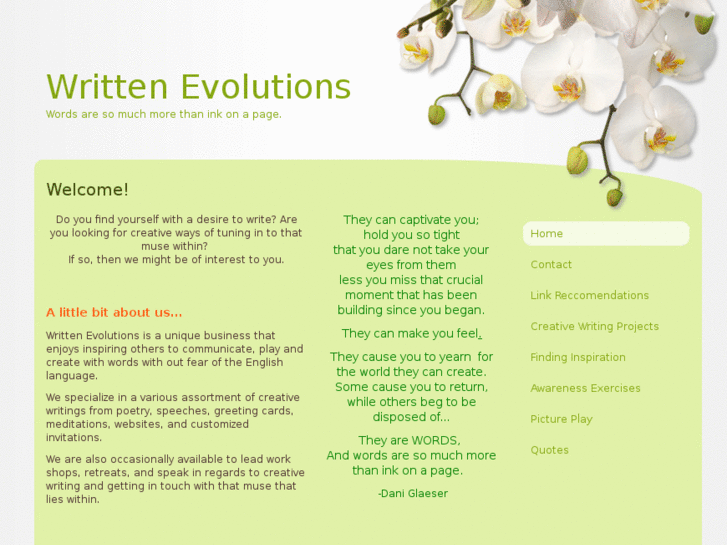 Written Evolutions
Words are so much more than ink on a page.

Welcome!

Do you find yourself with a desire to write? Are you looking for creative ways of tuning in to that muse within?
If so, then we might be of interest to you.

A little bit about us...

Written Evolutions is a unique business that enjoys inspiring others to communicate, play and create with words with out fear of the English language.

We specialize in a various assortment of creative writings from poetry, speeches, greeting cards, meditations, websites, and customized invitations.

We are also occasionally available to lead work shops, retreats, and speak in regards to creative writing and getting in touch with that muse that lies within.

They can captivate you;
hold you so tight
that you dare not take your eyes from them
less you miss that crucial moment that has been building since you began.

They can make you feel.

They cause you to yearn for the world they can create.
Some cause you to return, while others beg to be disposed of...

They are WORDS,
And words are so much more than ink on a page.

-Dani Glaeser

Home
Contact
Link Reccomendations
Creative Writing Projects
Finding Inspiration
Awareness Exercises
Picture Play
Quotes